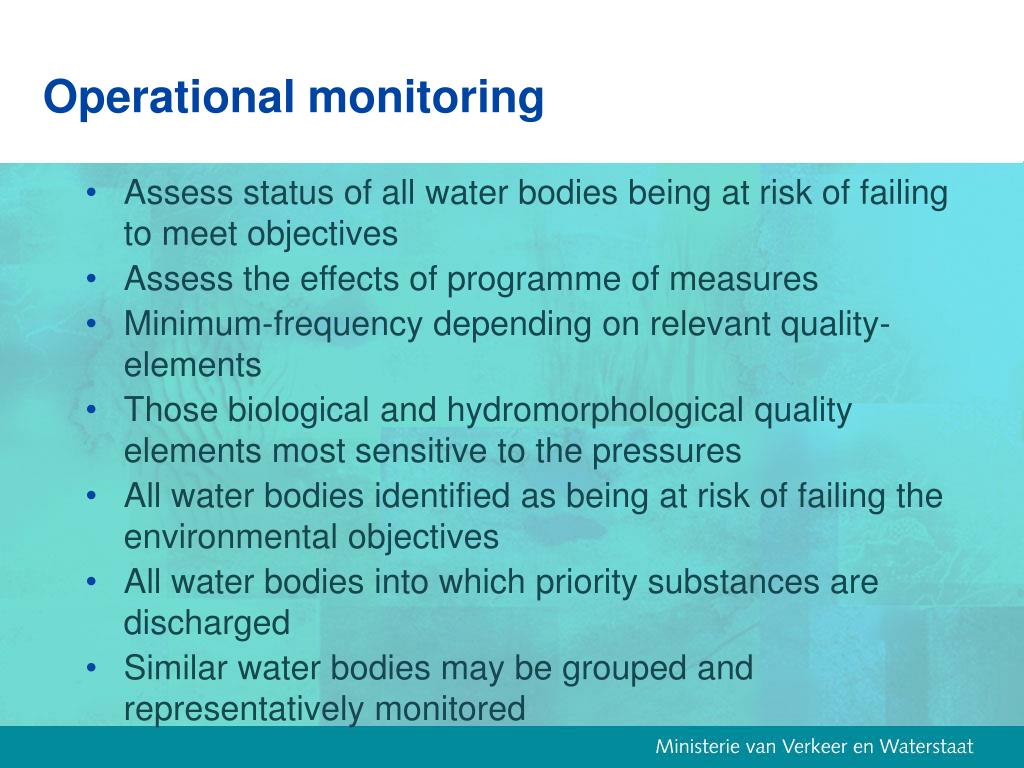 Operational monitoring

• Assess status of all water bodies being at risk of failing to meet objectives
• Assess the effects of programme of measures
• Minimum-frequency depending on relevant quality-elements
• Those biological and hydromorphological quality elements most sensitive to the pressures
• All water bodies identified as being at risk of failing the environmental objectives
• All water bodies into which priority substances are discharged
• Similar water bodies may be grouped and representatively monitored

Ministerie van Verkeer en Waterstaat